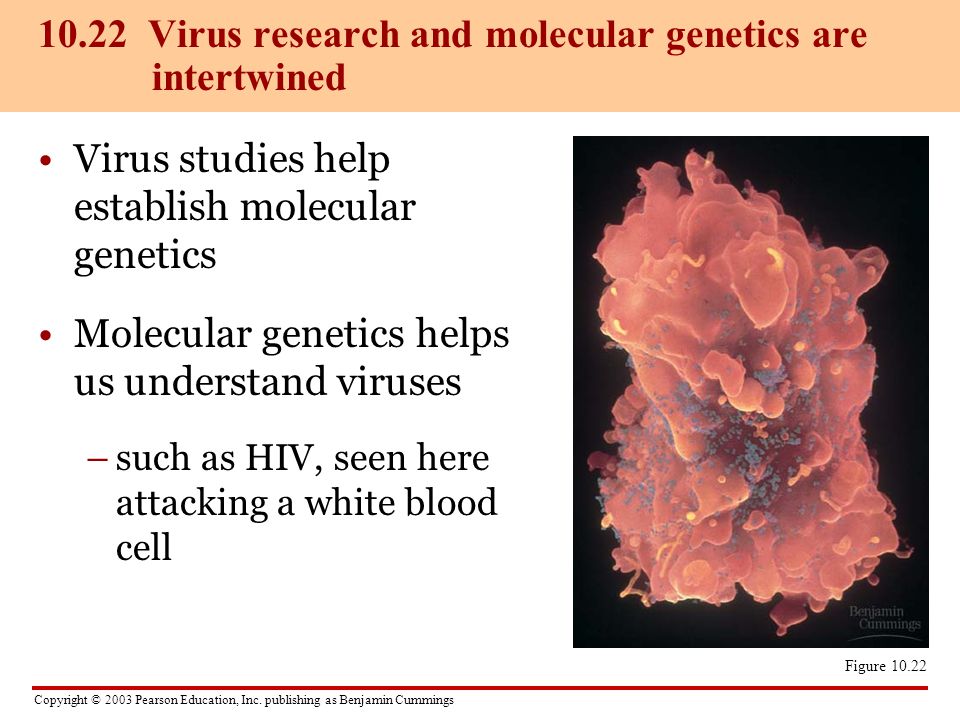 10.22 Virus research and molecular genetics are intertwined

• Virus studies help establish molecular genetics

• Molecular genetics helps us understand viruses

– such as HIV, seen here attacking a white blood cell

Benjamin Cummings

Figure 10.22

Copyright © 2003 Pearson Education, Inc. publishing as Benjamin Cummings